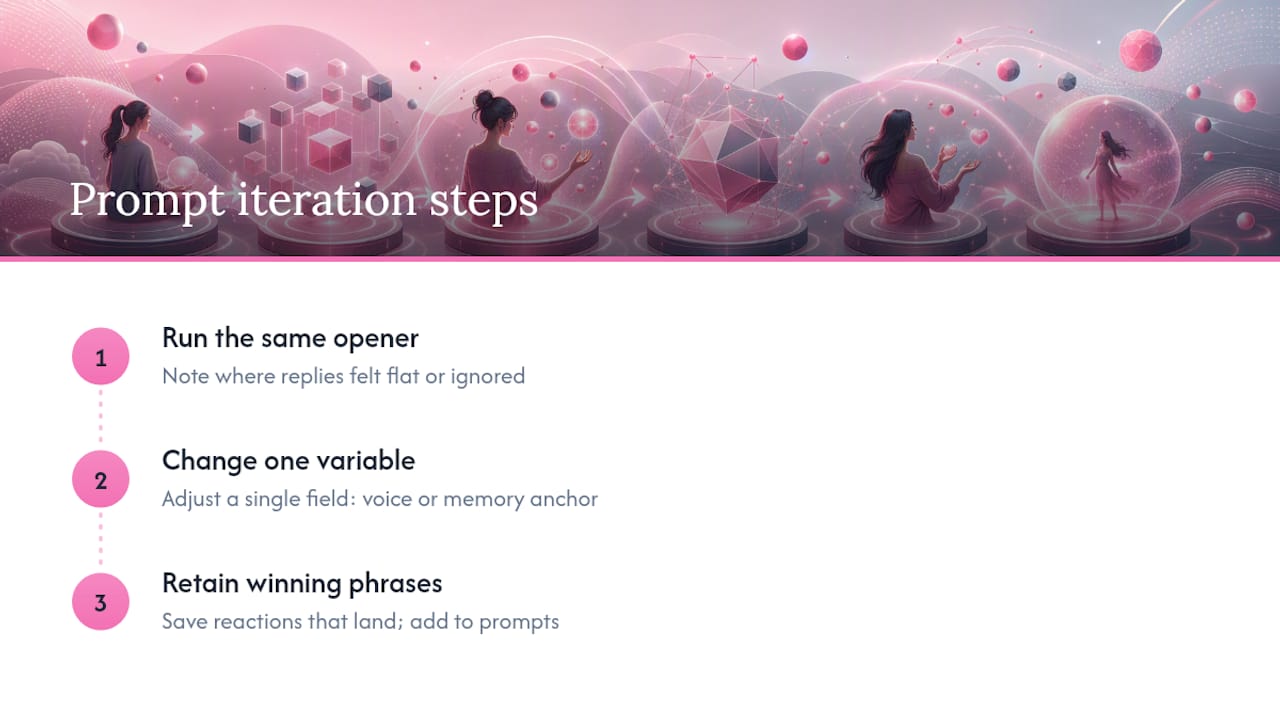 Prompt iteration steps

1
Run the same opener
Note where replies felt flat or ignored

2
Change one variable
Adjust a single field: voice or memory anchor

3
Retain winning phrases
Save reactions that land; add to prompts